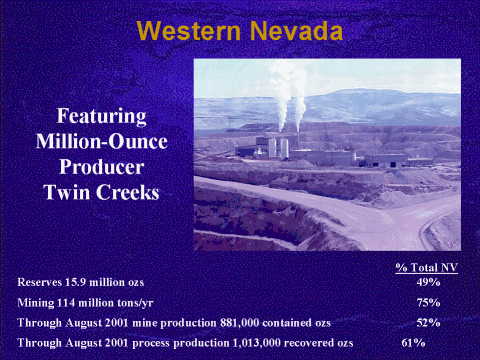 Western Nevada

Featuring Million-Ounce Producer Twin Creeks

| | % Total NV |
|---|---|
| Reserves 15.9 million ozs | 49% |
| Mining 114 million tons/yr | 75% |
| Through August 2001 mine production 881,000 contained ozs | 52% |
| Through August 2001 process production 1,013,000 recovered ozs | 61% |